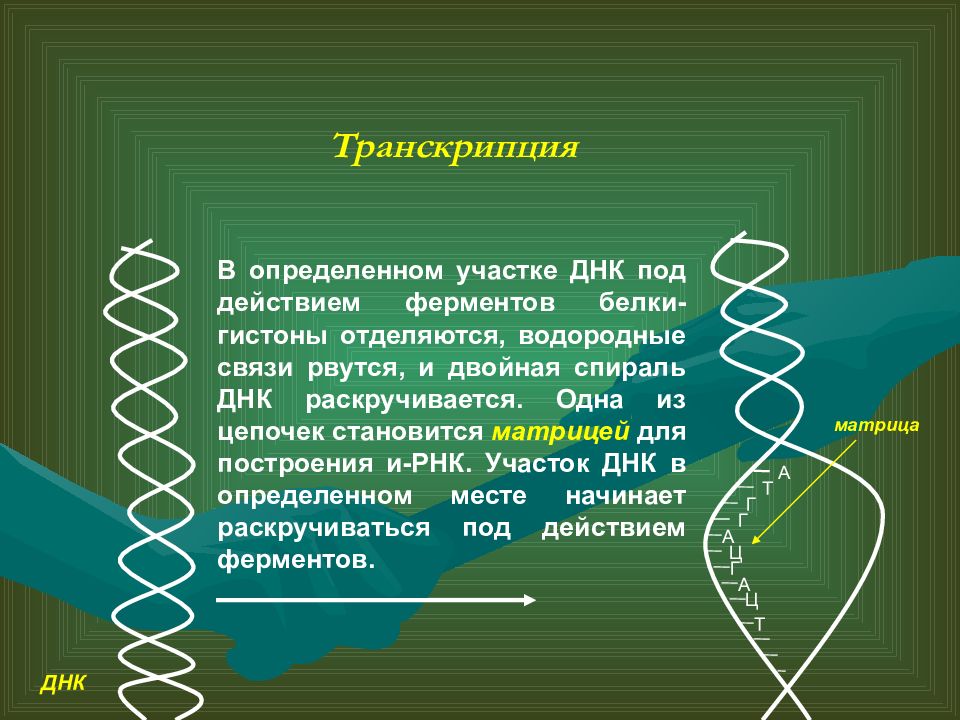 Транскрипция

В определенном участке ДНК под действием ферментов белки-гистоны отделяются, водородные связи рвутся, и двойная спираль ДНК раскручивается. Одна из цепочек становится матрицей для построения и-РНК. Участок ДНК в определенном месте начинает раскручиваться под действием ферментов.

матрица

А
Т
Г
Г
А
Ц
Г
А
Ц
Т

ДНК